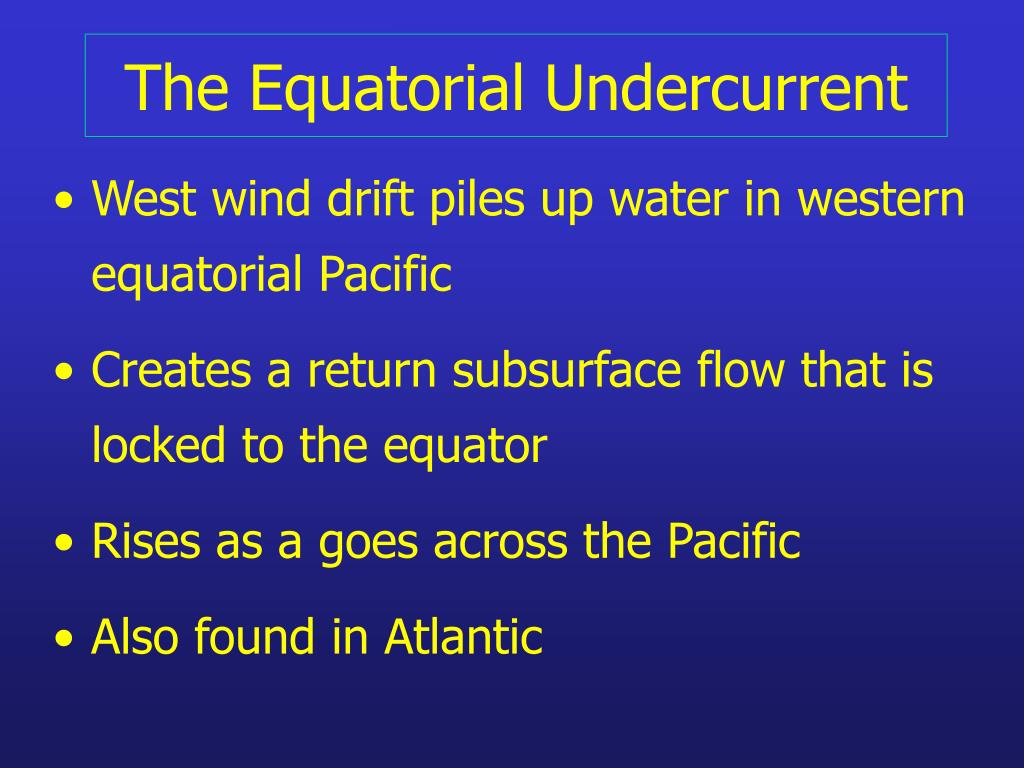 The Equatorial Undercurrent

• West wind drift piles up water in western equatorial Pacific

• Creates a return subsurface flow that is locked to the equator

• Rises as a goes across the Pacific

• Also found in Atlantic